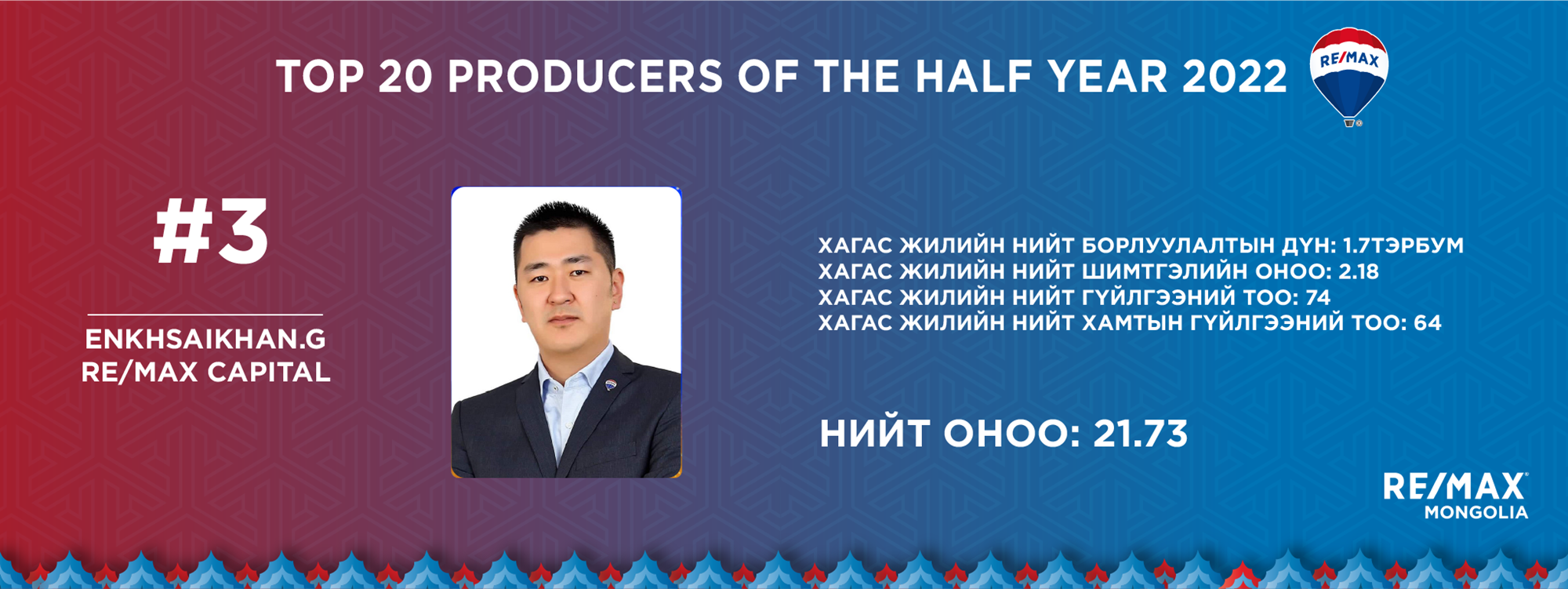 TOP 20 PRODUCERS OF THE HALF YEAR 2022

RE/MAX

#3

ENKHSAIKHAN.G
RE/MAX CAPITAL

ХАГАС ЖИЛИЙН НИЙТ БОРЛУУЛАЛТЫН ДҮН: 1.7ТЭРБУМ
ХАГАС ЖИЛИЙН НИЙТ ШИМТГЭЛИЙН ОНОО: 2.18
ХАГАС ЖИЛИЙН НИЙТ ГҮЙЛГЭЭНИЙ ТОО: 74
ХАГАС ЖИЛИЙН НИЙТ ХАМТЫН ГҮЙЛГЭЭНИЙ ТОО: 64

НИЙТ ОНОО: 21.73

RE/MAX
MONGOLIA